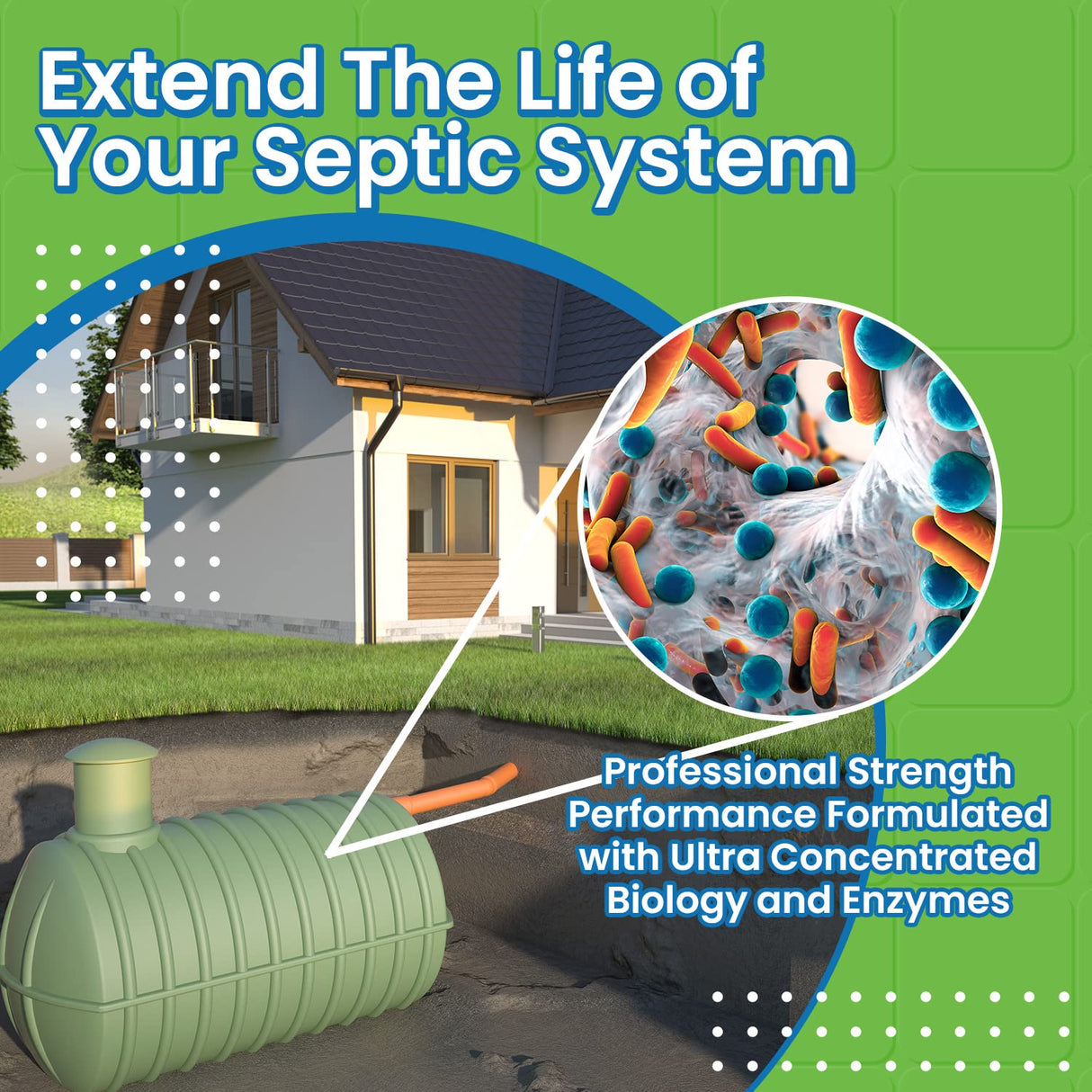 Extend The Life of Your Septic System

Professional Strength Performance Formulated with Ultra Concentrated Biology and Enzymes